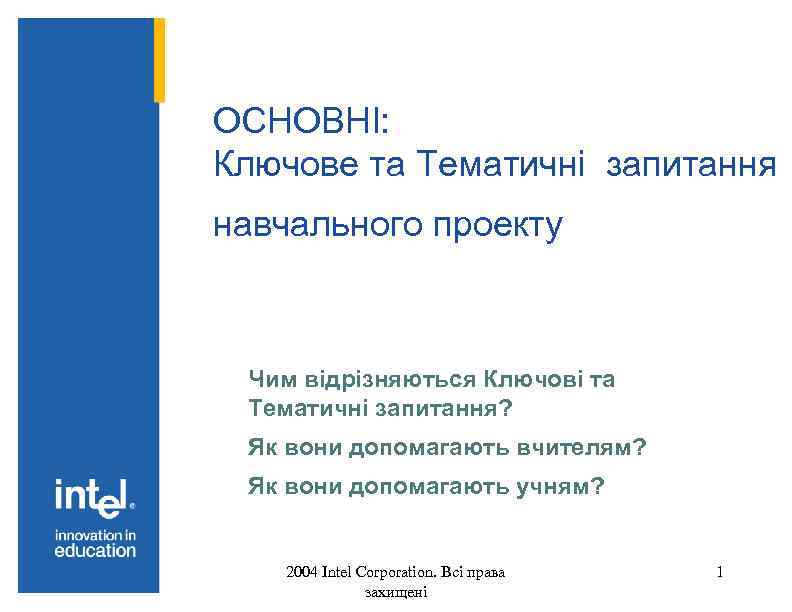 ОСНОВНІ:
Ключове та Тематичні запитання навчального проекту

Чим відрізняються Ключові та Тематичні запитання?

Як вони допомагають вчителям?

Як вони допомагають учням?

intel.
innovation in education

2004 Intel Corporation. Всі права захищені

1